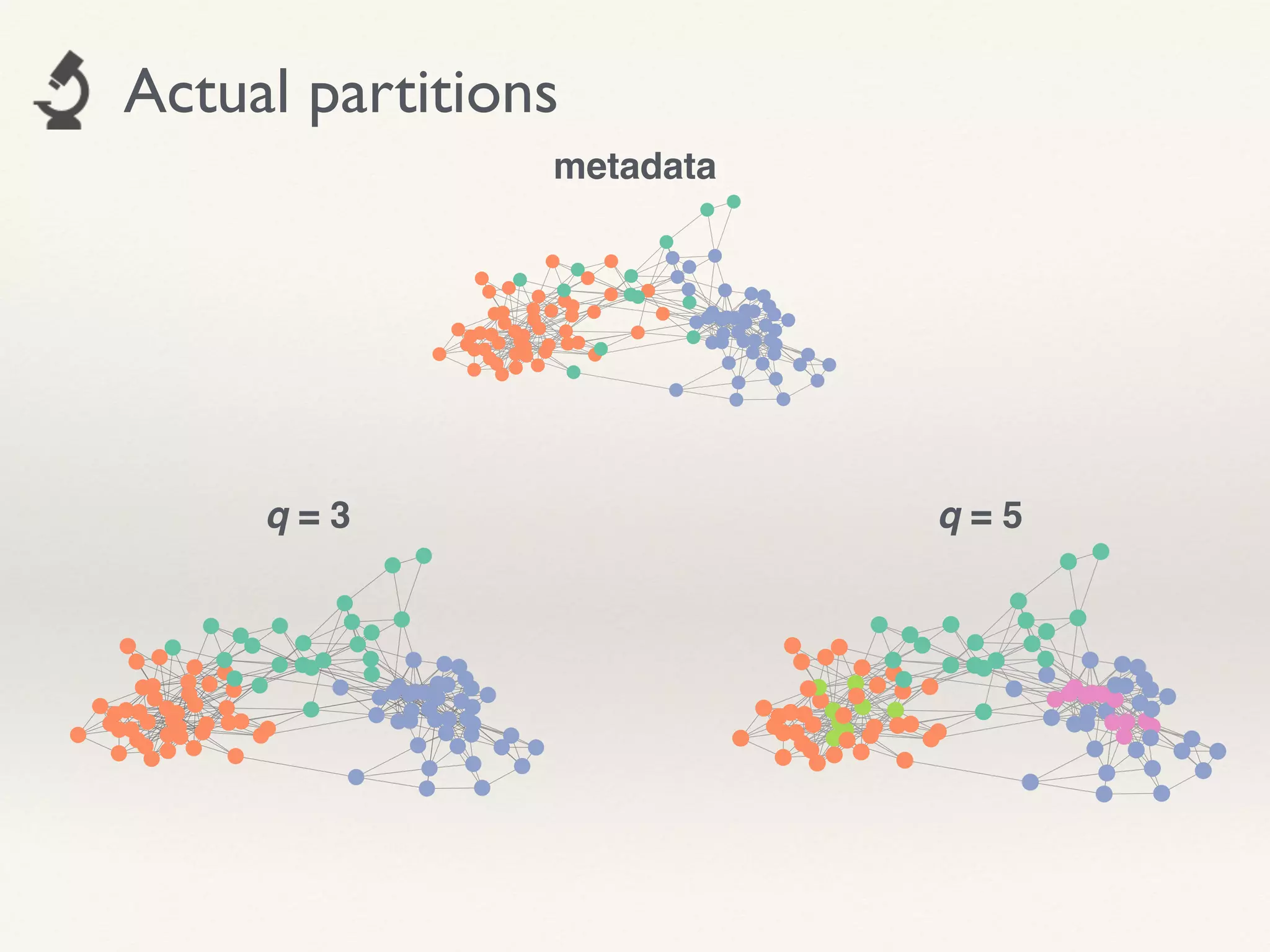 Actual partitions

metadata

$q = 3$

$q = 5$